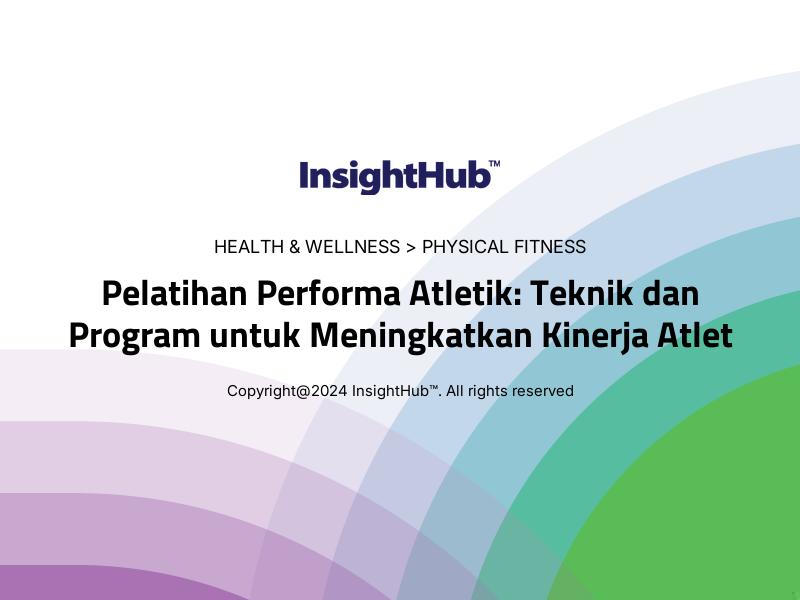 InsightHub™

HEALTH & WELLNESS > PHYSICAL FITNESS

Pelatihan Performa Atletik: Teknik dan Program untuk Meningkatkan Kinerja Atlet

Copyright@2024 InsightHub™. All rights reserved